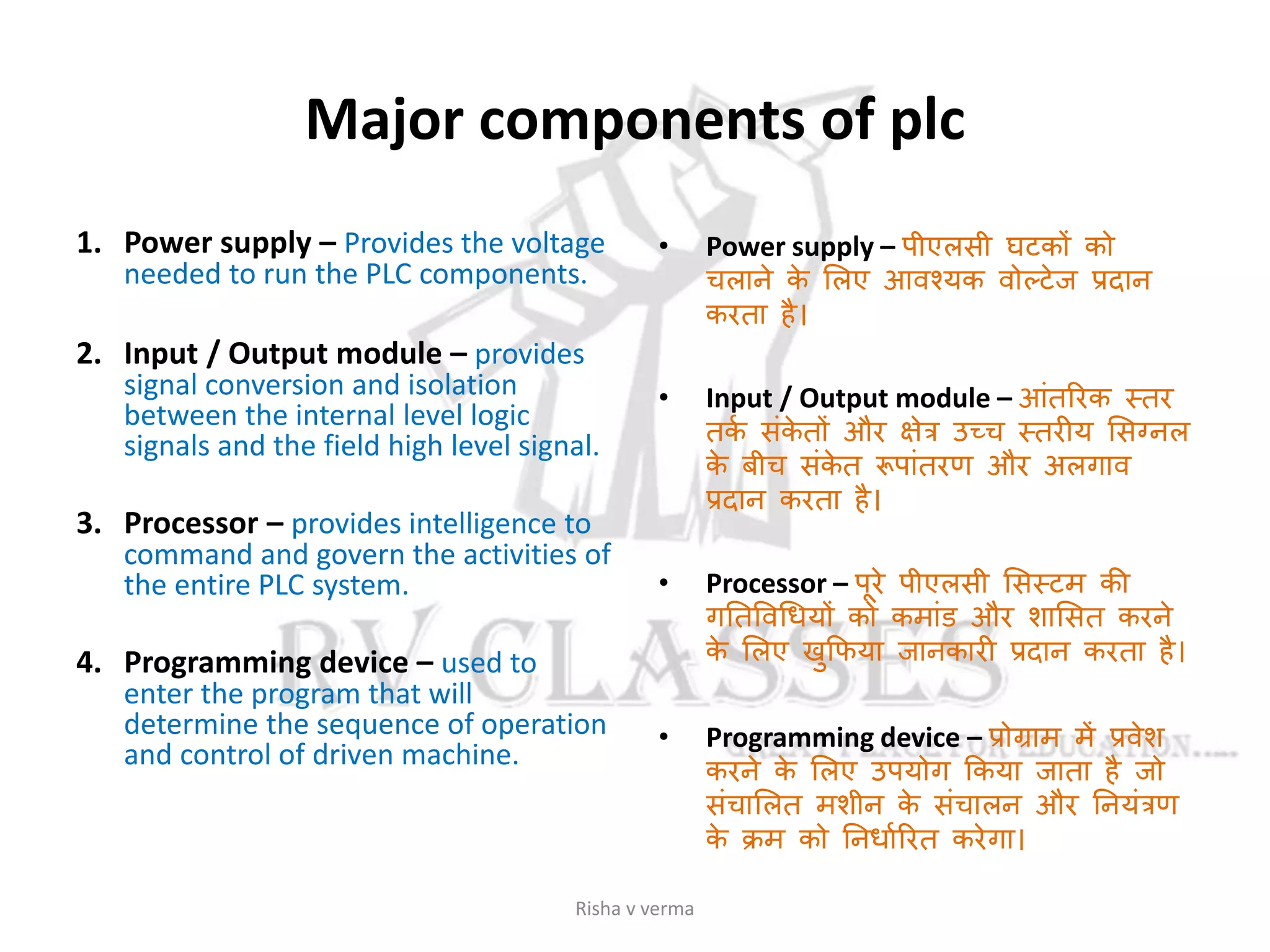 Major components of plc

1. Power supply – Provides the voltage needed to run the PLC components.

2. Input / Output module – provides signal conversion and isolation between the internal level logic signals and the field high level signal.

3. Processor – provides intelligence to command and govern the activities of the entire PLC system.

4. Programming device – used to enter the program that will determine the sequence of operation and control of driven machine.

• Power supply – पीएलसी घटकों को चलाने के लिए आवश्यक वोल्टेज प्रदान करता है।

• Input / Output module – आंतरिक स्तर तर्क संकेतों और क्षेत्र उच्च स्तरीय सिग्नल के बीच संकेत रूपांतरण और अलगाव प्रदान करता है।

• Processor – पूरे पीएलसी सिस्टम की गतिविधियों को कमांड और शासित करने के लिए खुफिया जानकारी प्रदान करता है।

• Programming device – प्रोग्राम में प्रवेश करने के लिए उपयोग किया जाता है जो संचालित मशीन के संचालन और नियंत्रण के क्रम को निर्धारित करेगा।

RV CLASSES
GREAT PLACE FOR EDUCATION.....

Risha v verma